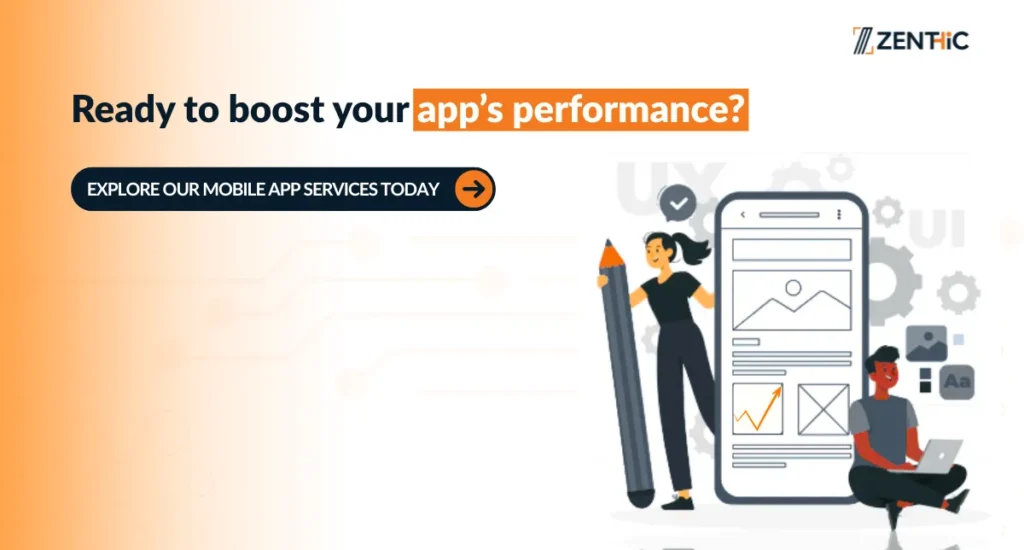 ZENTHIC

Ready to boost your app's performance?

EXPLORE OUR MOBILE APP SERVICES TODAY

UX

UI

Aa